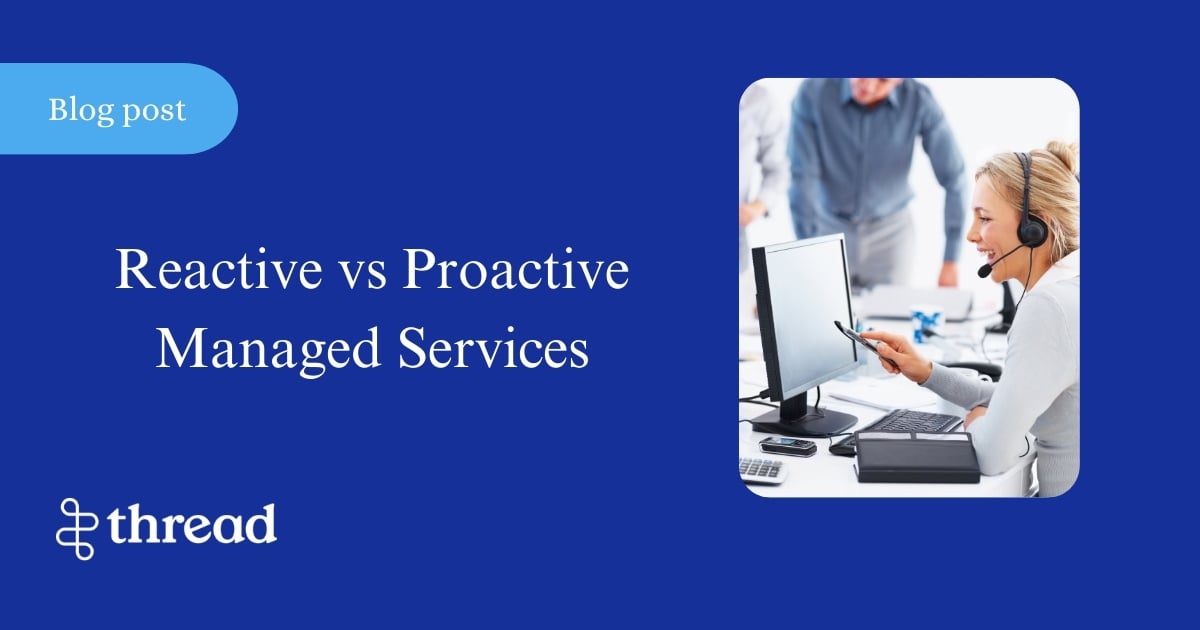 Blog post

Reactive vs Proactive Managed Services

thread